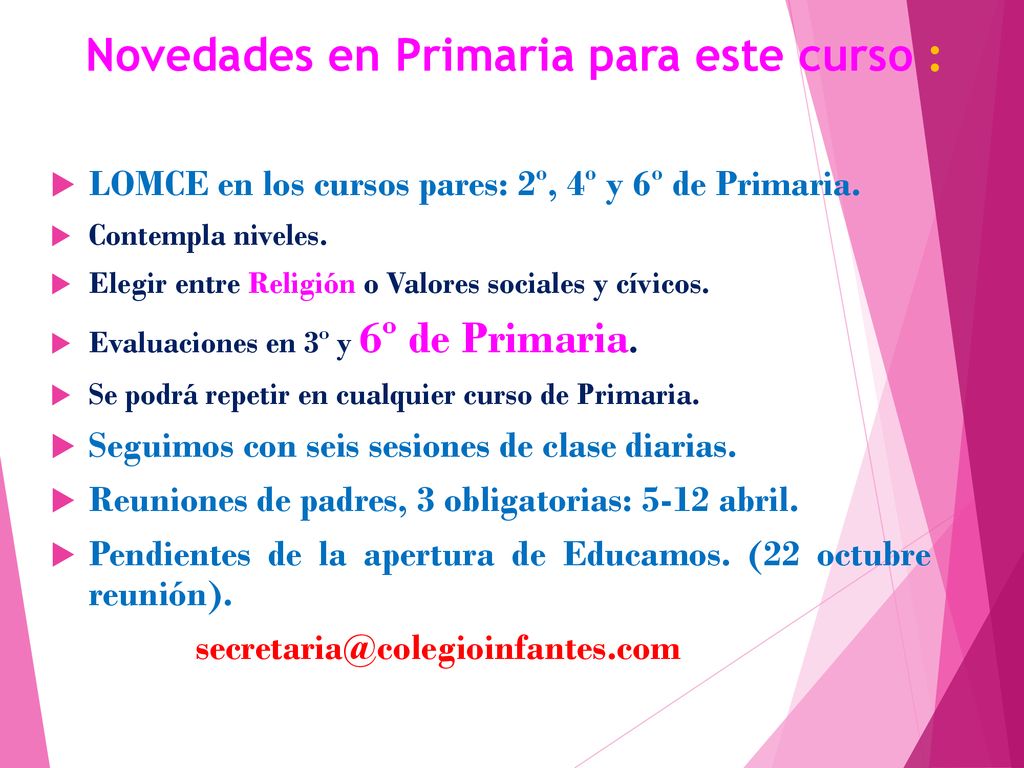 Novedades en Primaria para este curso :

LOMCE en los cursos pares: 2º, 4º y 6º de Primaria.

Contempla niveles.

Elegir entre Religión o Valores sociales y cívicos.

Evaluaciones en 3º y 6º de Primaria.

Se podrá repetir en cualquier curso de Primaria.

Seguimos con seis sesiones de clase diarias.

Reuniones de padres, 3 obligatorias: 5-12 abril.

Pendientes de la apertura de Educamos. (22 octubre reunión).

secretaria@colegioinfantes.com